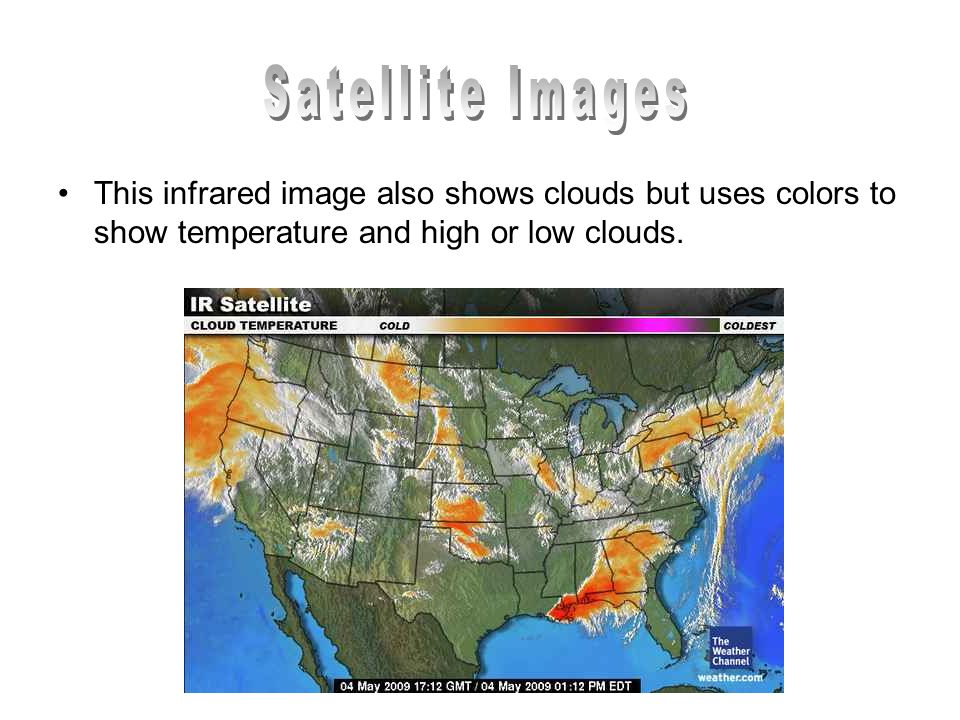 Satellite Images

• This infrared image also shows clouds but uses colors to show temperature and high or low clouds.

IR Satellite

CLOUD TEMPERATURE COLD COLDEST

The Weather Channel

weather.com

04 May 2009 17:12 GMT / 04 May 2009 01:12 PM EDT